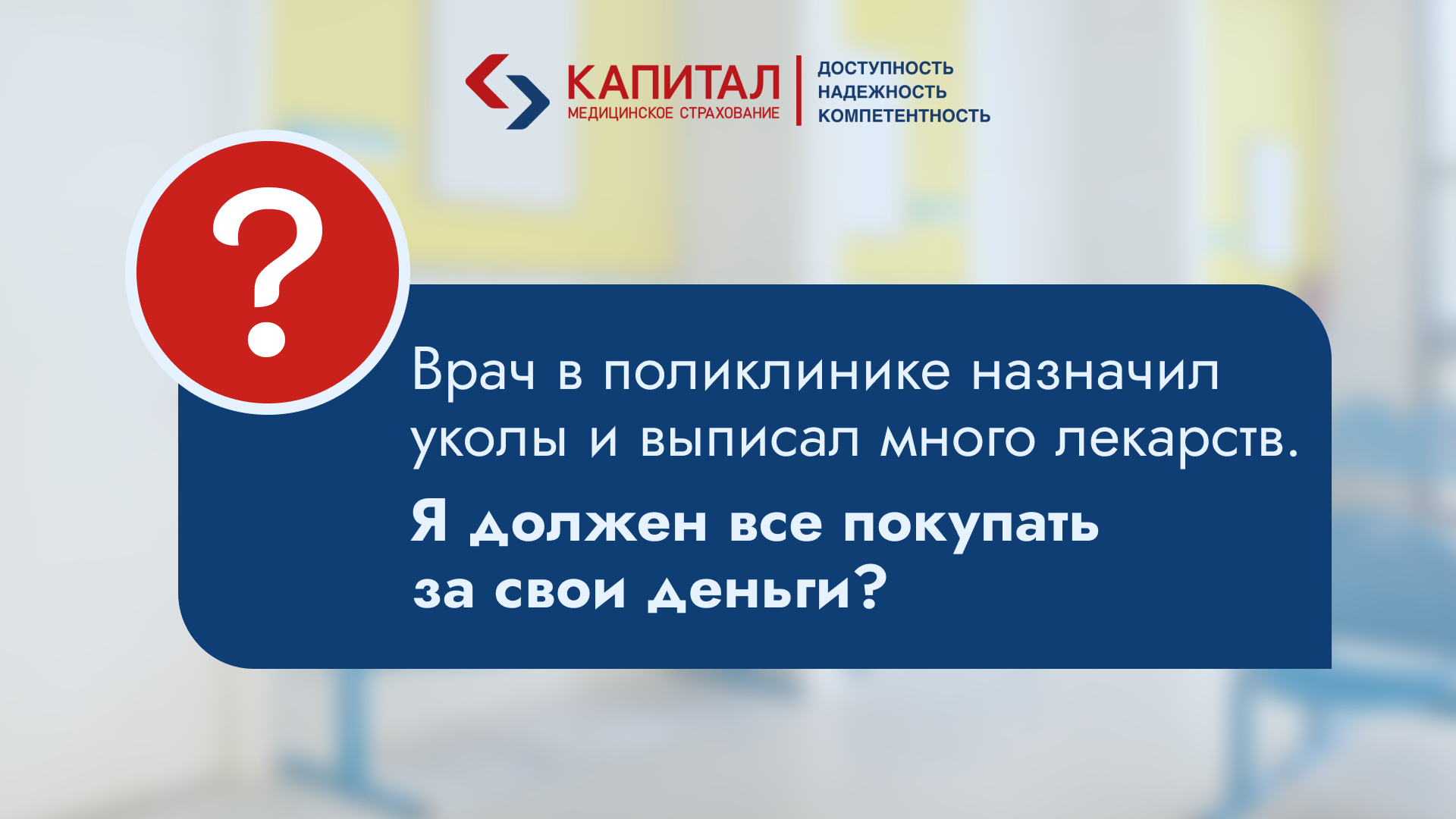 КАПИТАЛ
МЕДИЦИНСКОЕ СТРАХОВАНИЕ

ДОСТУПНОСТЬ
НАДЕЖНОСТЬ
КОМПЕТЕНТНОСТЬ

?

Врач в поликлинике назначил уколы и выписал много лекарств.

Я должен все покупать за свои деньги?